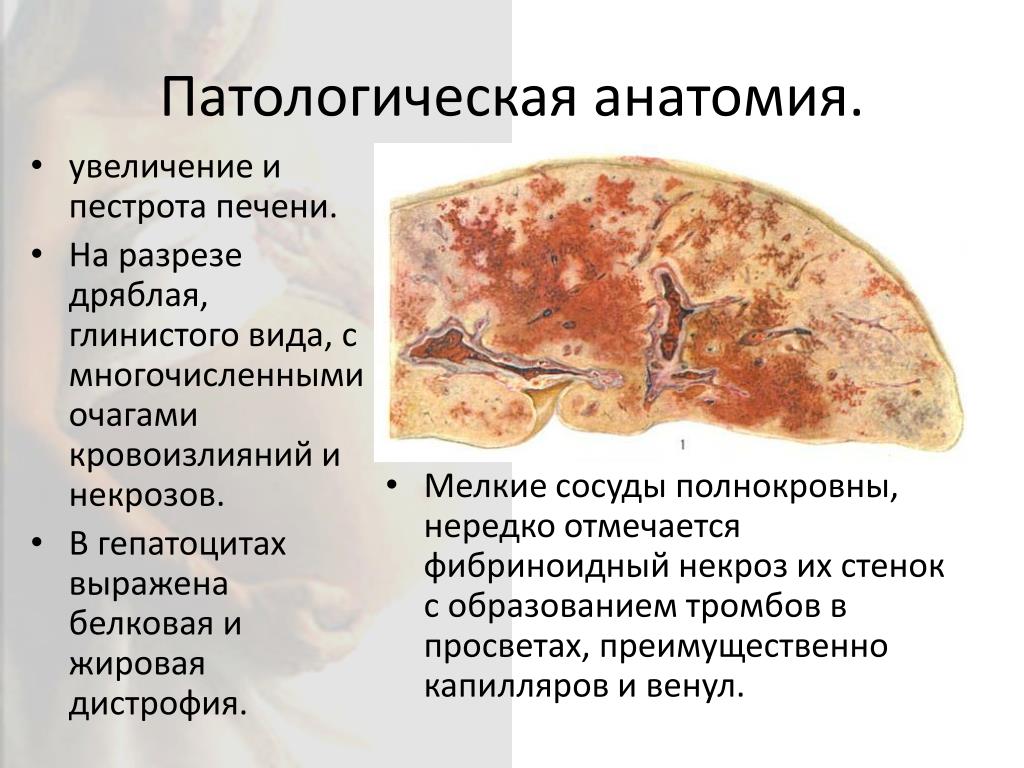 Патологическая анатомия.

• увеличение и пестрота печени.
• На разрезе дряблая, глинистого вида, с многочисленными очагами кровоизлияний и некрозов.
• В гепатоцитах выражена белковая и жировая дистрофия.

1

• Мелкие сосуды полнокровны, нередко отмечается фибриноидный некроз их стенок с образованием тромбов в просветах, преимущественно капилляров и венул.